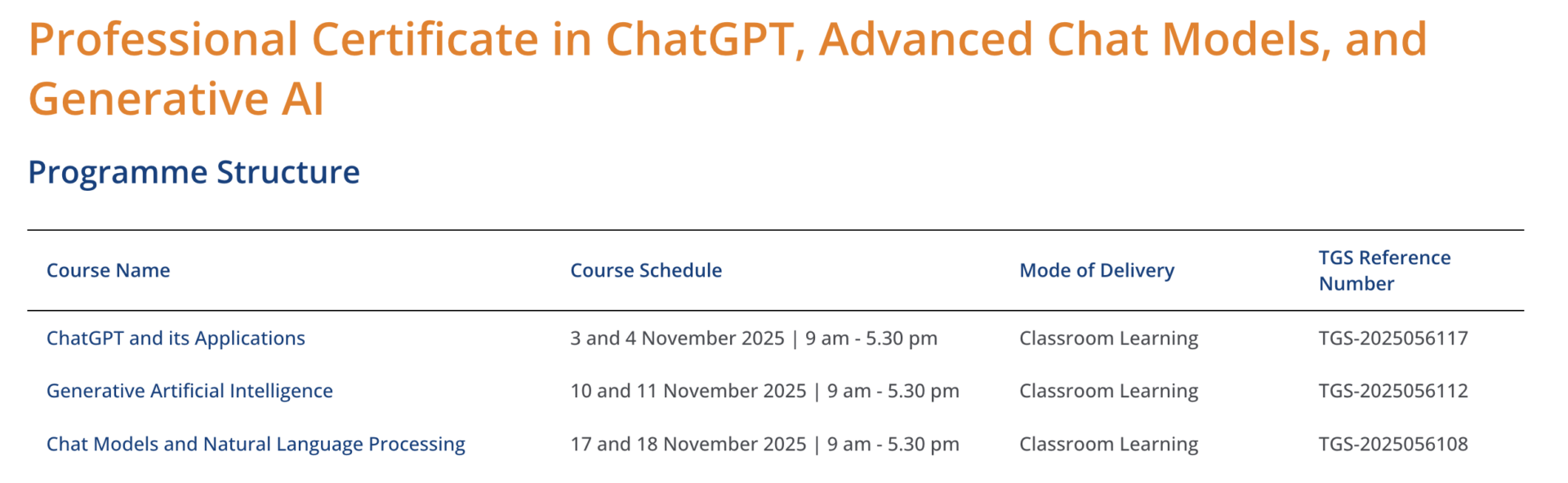 Professional Certificate in ChatGPT, Advanced Chat Models, and Generative AI

Programme Structure

| Course Name | Course Schedule | Mode of Delivery | TGS Reference Number |
|---|---|---|---|
| ChatGPT and its Applications | 3 and 4 November 2025 \| 9 am - 5.30 pm | Classroom Learning | TGS-2025056117 |
| Generative Artificial Intelligence | 10 and 11 November 2025 \| 9 am - 5.30 pm | Classroom Learning | TGS-2025056112 |
| Chat Models and Natural Language Processing | 17 and 18 November 2025 \| 9 am - 5.30 pm | Classroom Learning | TGS-2025056108 |